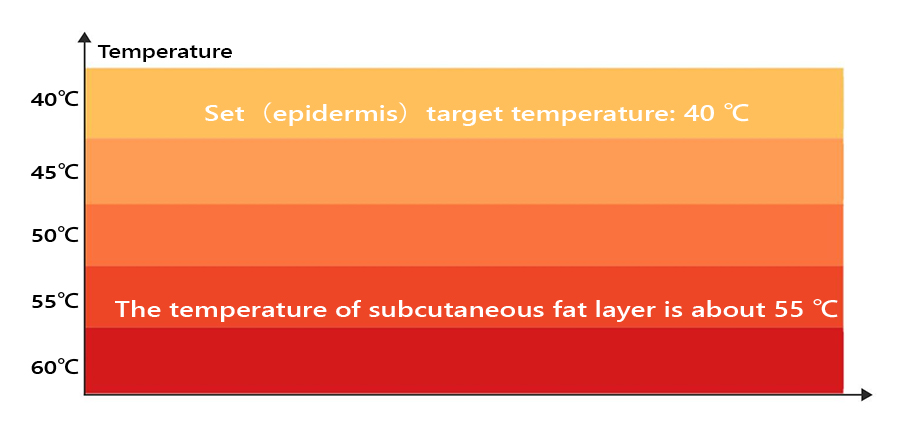 Temperature

40℃

Set（epidermis）target temperature: 40 ℃

45℃

50℃

55℃

The temperature of subcutaneous fat layer is about 55 ℃

60℃